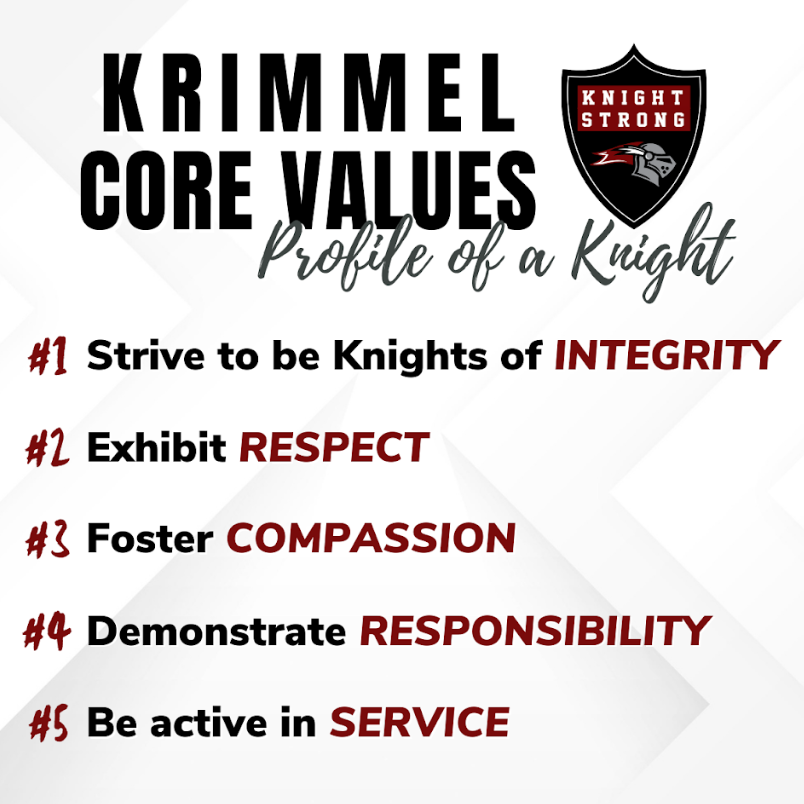 KRIMMEL CORE VALUES

KNIGHT STRONG

Profile of a Knight

#1 Strive to be Knights of INTEGRITY

#2 Exhibit RESPECT

#3 Foster COMPASSION

#4 Demonstrate RESPONSIBILITY

#5 Be active in SERVICE